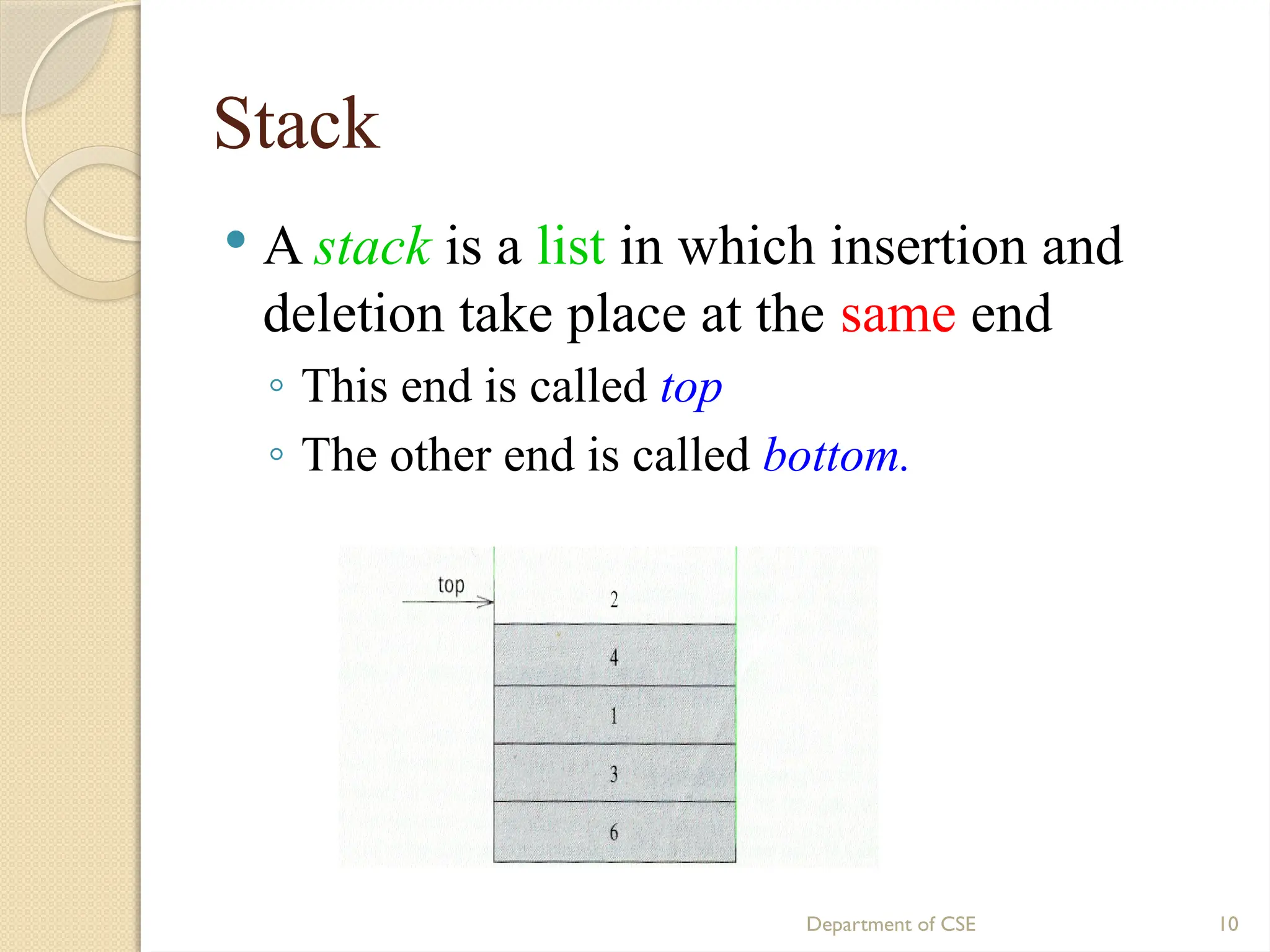 Stack

• A stack is a list in which insertion and deletion take place at the same end
◦ This end is called top
◦ The other end is called bottom.

top
2
4
1
3
6

Department of CSE
10